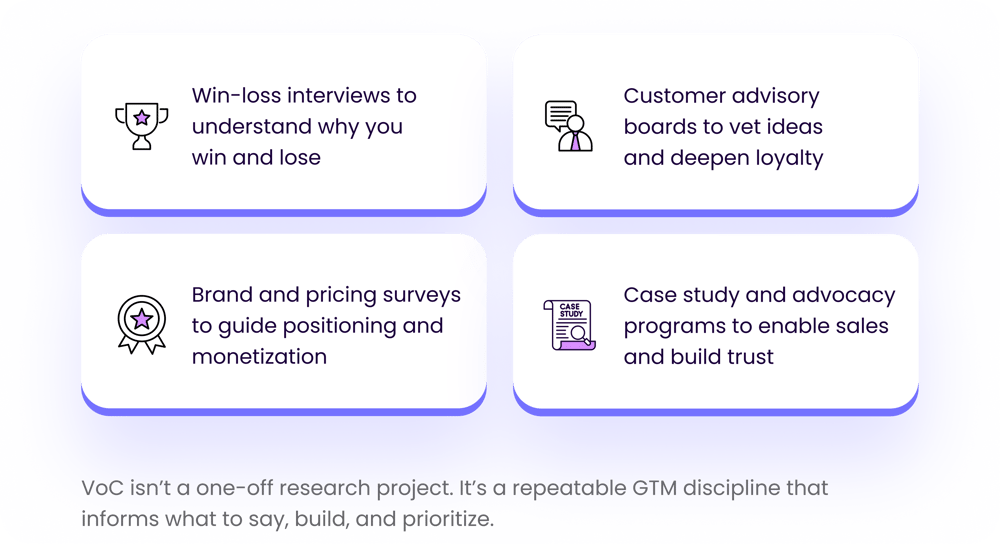 Win-loss interviews to understand why you win and lose

Customer advisory boards to vet ideas and deepen loyalty

Brand and pricing surveys to guide positioning and monetization

CASE STUDY

Case study and advocacy programs to enable sales and build trust

VoC isn't a one-off research project. It's a repeatable GTM discipline that informs what to say, build, and prioritize.